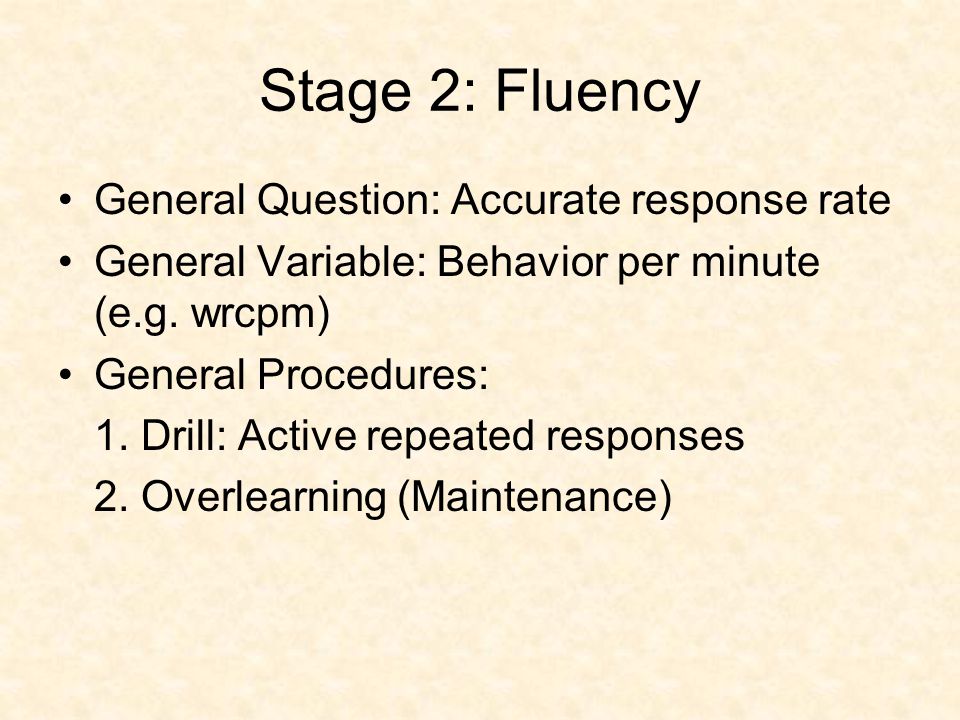 Stage 2: Fluency

• General Question: Accurate response rate
• General Variable: Behavior per minute (e.g. wrcpm)
• General Procedures:
1. Drill: Active repeated responses
2. Overlearning (Maintenance)